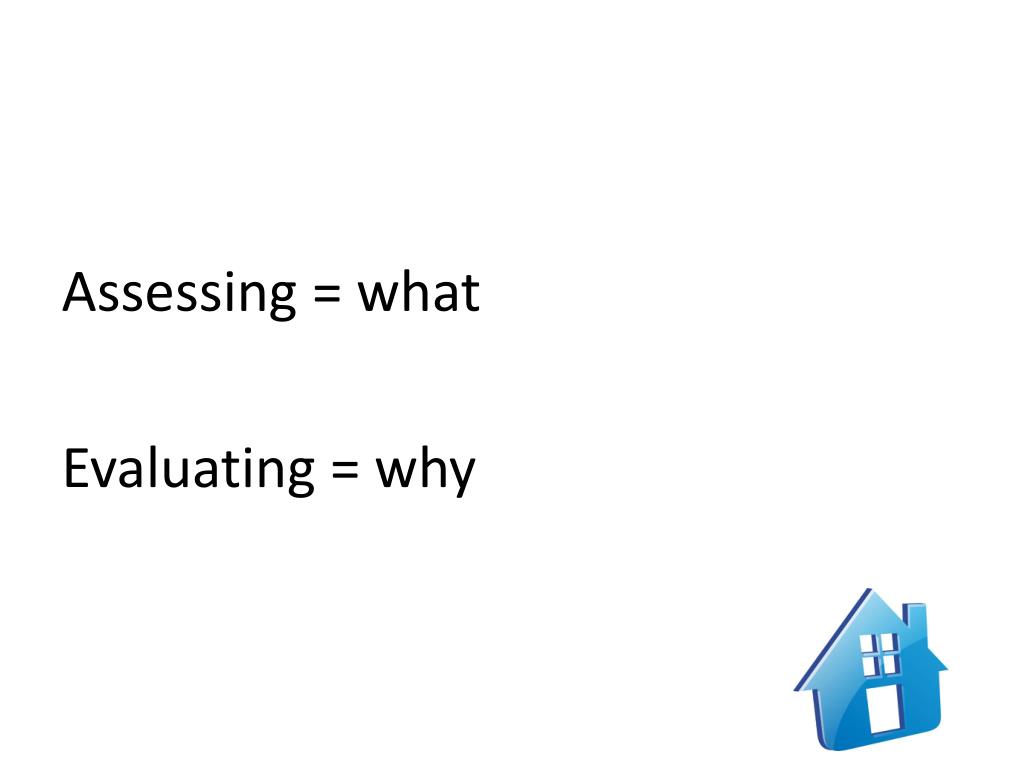 Assessing = what

Evaluating = why